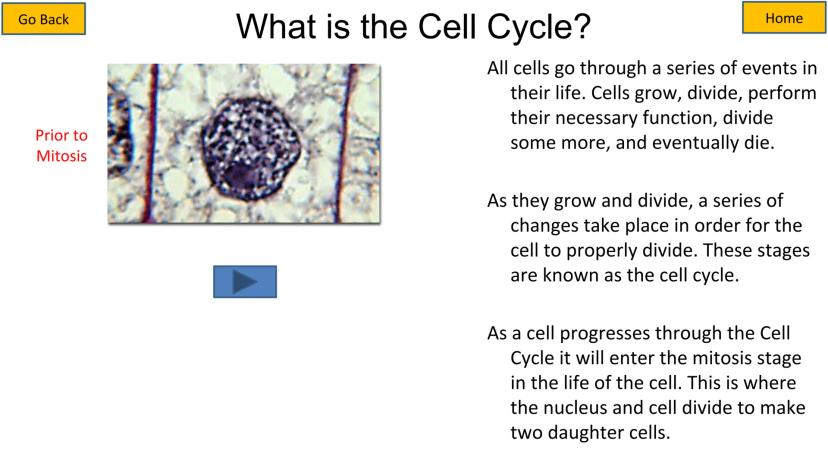 Go Back

What is the Cell Cycle?

Home

Prior to Mitosis

All cells go through a series of events in their life. Cells grow, divide, perform their necessary function, divide some more, and eventually die.

As they grow and divide, a series of changes take place in order for the cell to properly divide. These stages are known as the cell cycle.

As a cell progresses through the Cell Cycle it will enter the mitosis stage in the life of the cell. This is where the nucleus and cell divide to make two daughter cells.